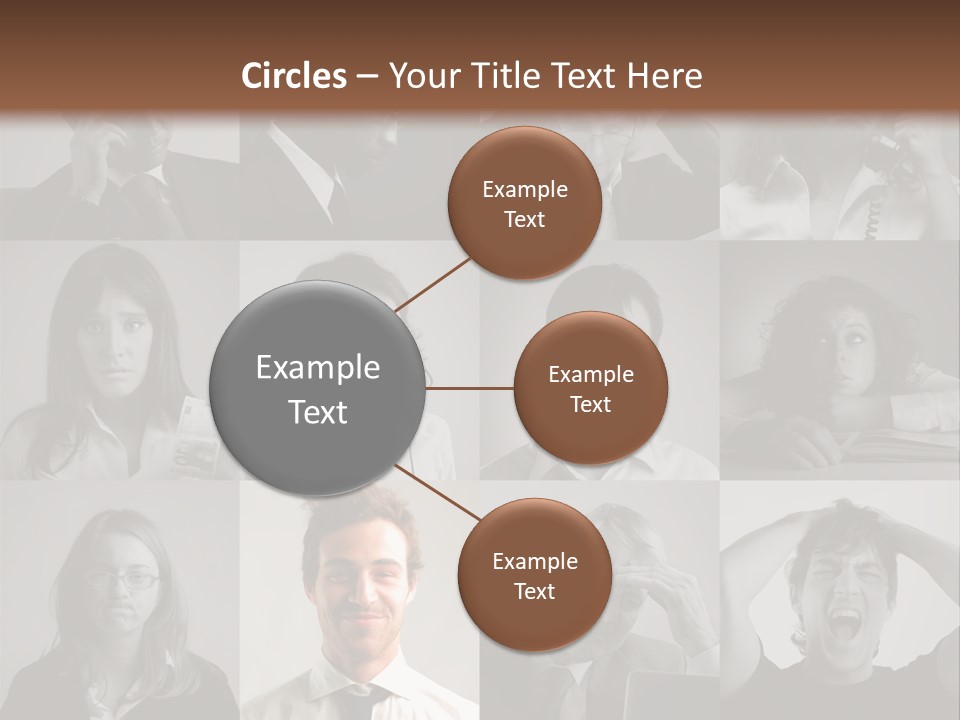 Circles – Your Title Text Here

Example Text

Example Text

Example Text

Example Text